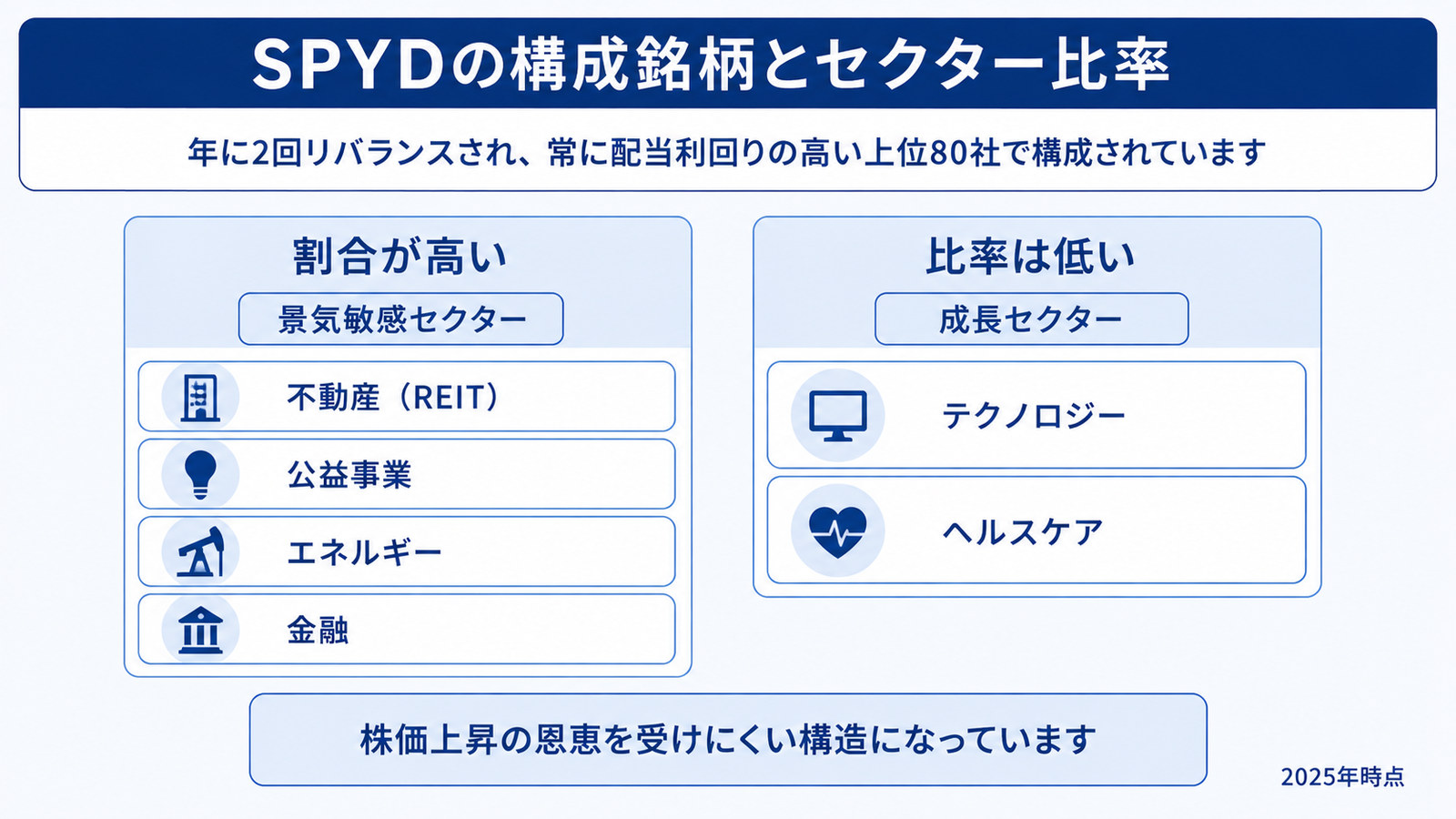 SPYDの構成銘柄とセクター比率

年に2回リバランスされ、常に配当利回りの高い上位80社で構成されています

割合が高い

景気敏感セクター

不動産（REIT）

公益事業

エネルギー

金融

比率は低い

成長セクター

テクノロジー

ヘルスケア

株価上昇の恩恵を受けにくい構造になっています

2025年時点